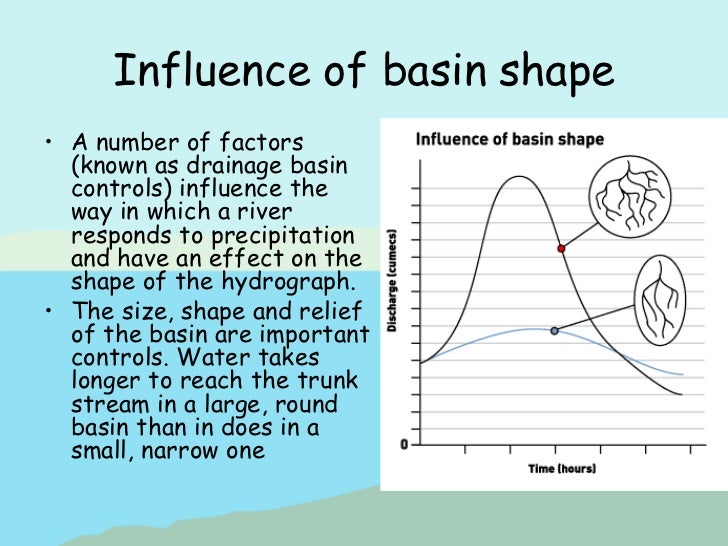 Influence of basin shape

• A number of factors (known as drainage basin controls) influence the way in which a river responds to precipitation and have an effect on the shape of the hydrograph.
• The size, shape and relief of the basin are important controls. Water takes longer to reach the trunk stream in a large, round basin than in does in a small, narrow one

Influence of basin shape

Discharge (cumecs)

0

Time (hours)